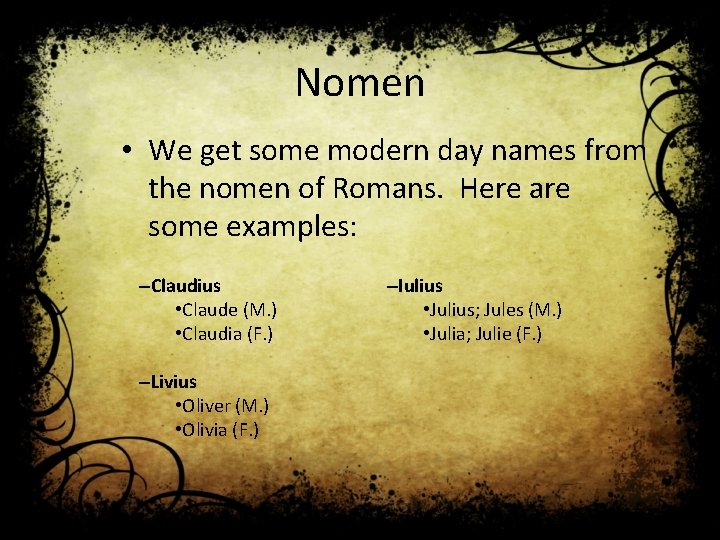 Nomen

• We get some modern day names from the nomen of Romans. Here are some examples:

–Claudius
•Claude (M.)
•Claudia (F.)

–Livius
•Oliver (M.)
•Olivia (F.)

–Iulius
•Julius; Jules (M.)
•Julia; Julie (F.)